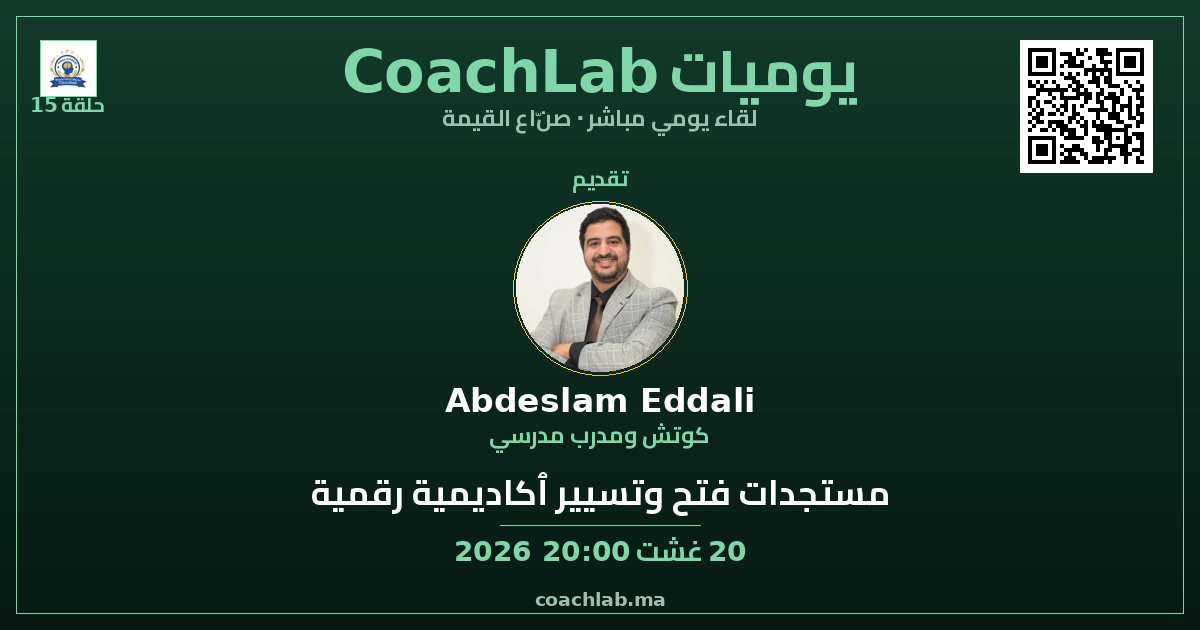 حلقة 15

يوميات CoachLab

لقاء يومي مباشر · صنّاع القيمة

تقديم

Abdeslam Eddali

كوتش ومدرب مدرسي

مستجدات فتح وتسيير أكاديمية رقمية

20 غشت 2026 20:00

coachlab.ma